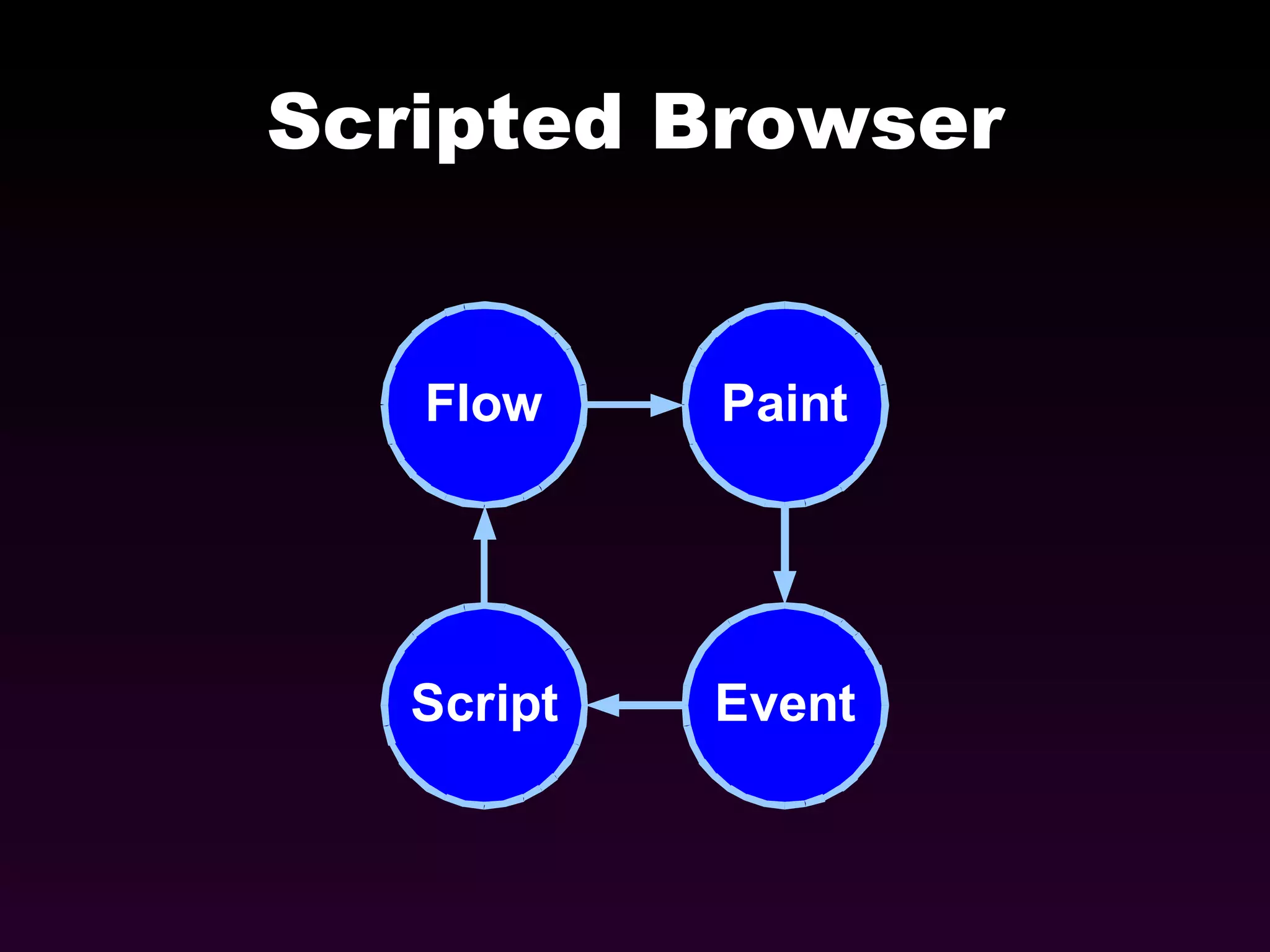 Scripted Browser

Flow

Paint

Script

Event